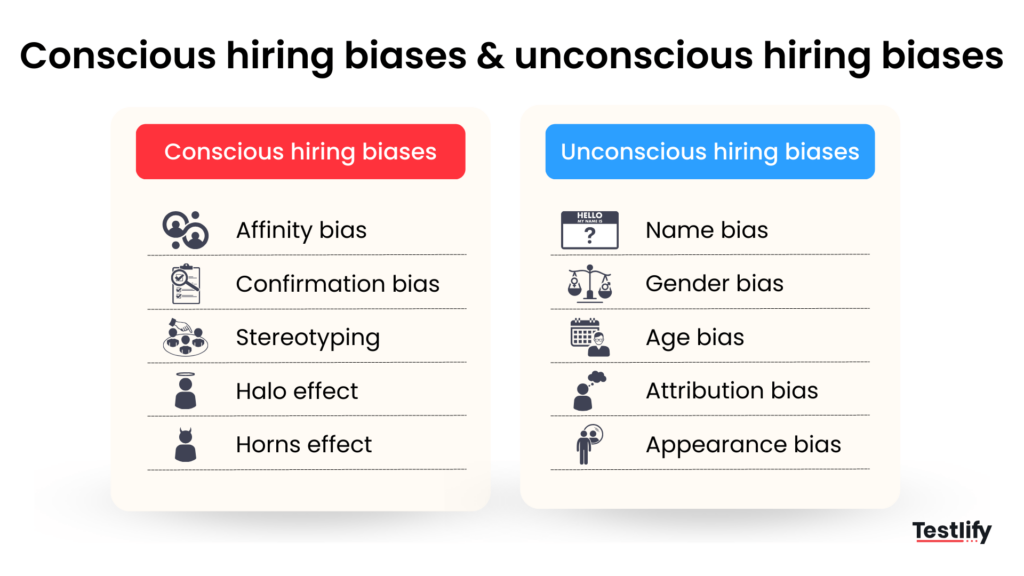 Conscious hiring biases & unconscious hiring biases

Conscious hiring biases

Affinity bias
Confirmation bias
Stereotyping
Halo effect
Horns effect

Unconscious hiring biases

HELLO MY NAME IS
?
Name bias
Gender bias
Age bias
Attribution bias
Appearance bias

Testlify